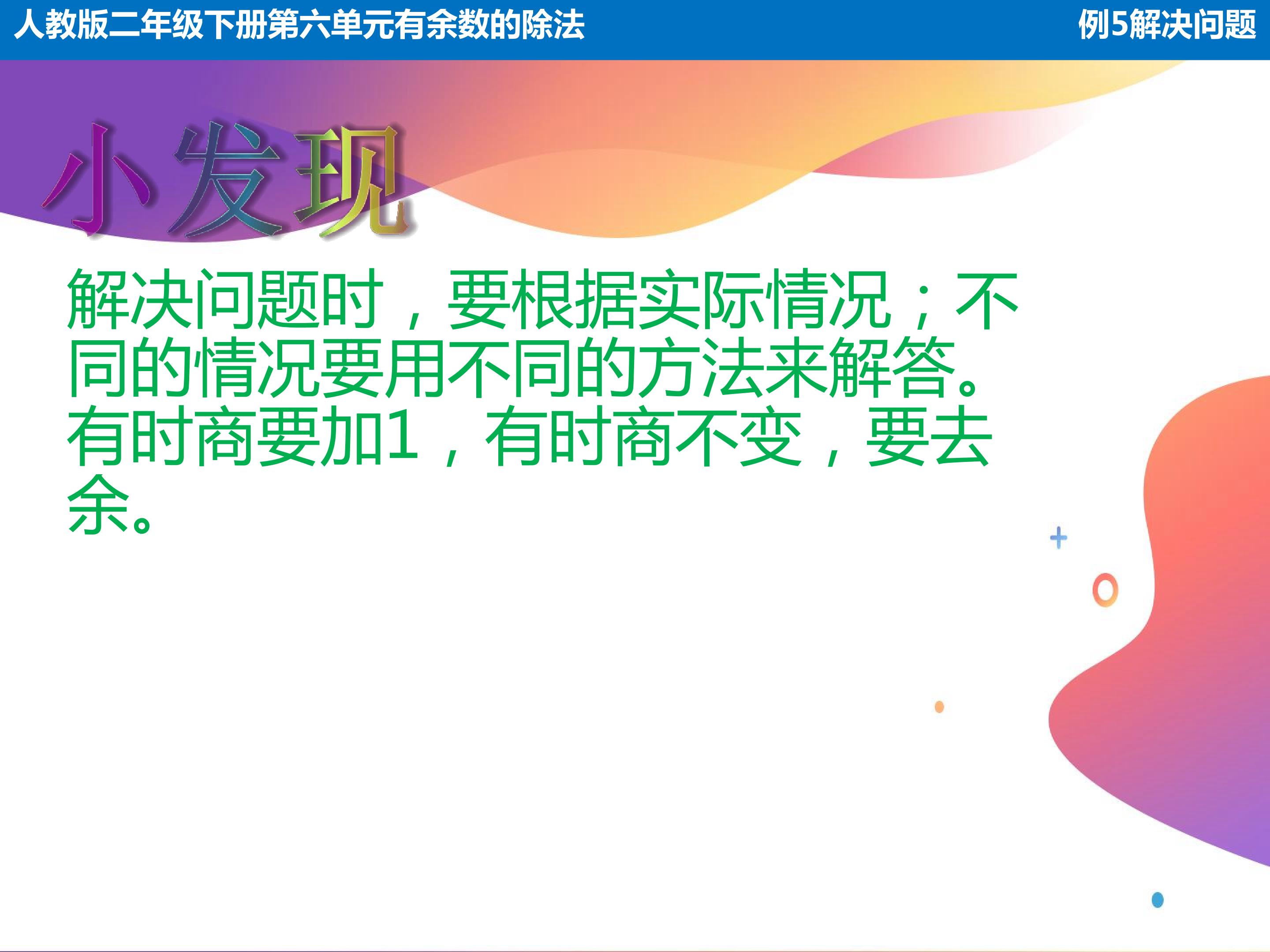 人教版二年级下册第六单元有余数的除法

例5解决问题

小发现

解决问题时，要根据实际情况；不同的情况要用不同的方法来解答。有时商要加1，有时商不变，要去余。